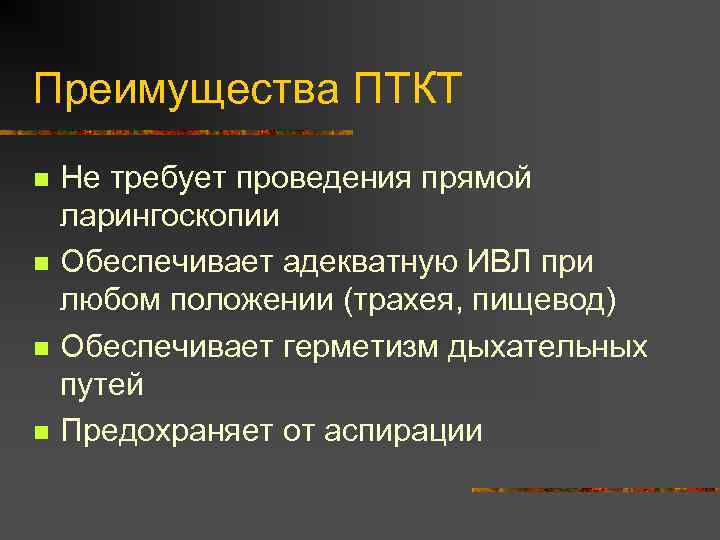 Преимущества ПТКТ

- Не требует проведения прямой ларингоскопии
- Обеспечивает адекватную ИВЛ при любом положении (трахея, пищевод)
- Обеспечивает герметизм дыхательных путей
- Предохраняет от аспирации